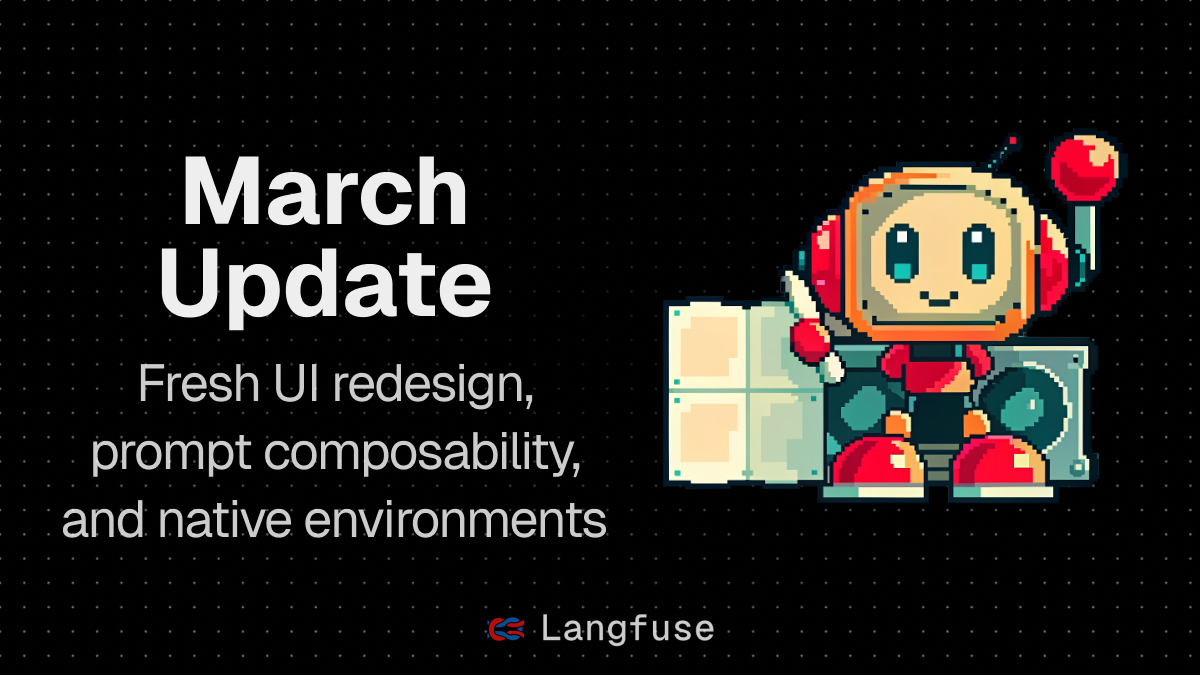 March Update

Fresh UI redesign, prompt composability, and native environments

Langfuse